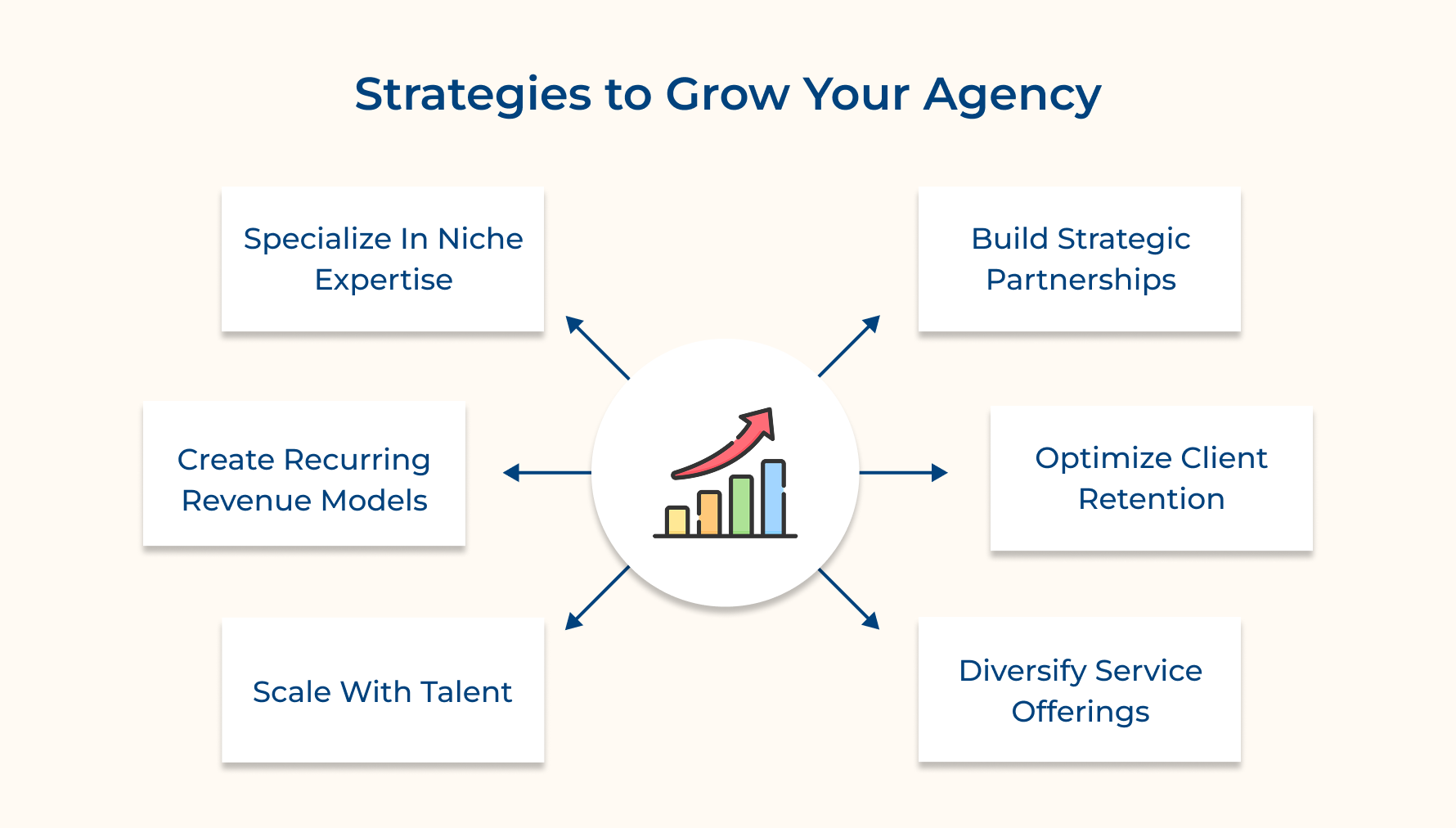 Strategies to Grow Your Agency

Specialize In Niche Expertise

Build Strategic Partnerships

Create Recurring Revenue Models

Optimize Client Retention

Scale With Talent

Diversify Service Offerings